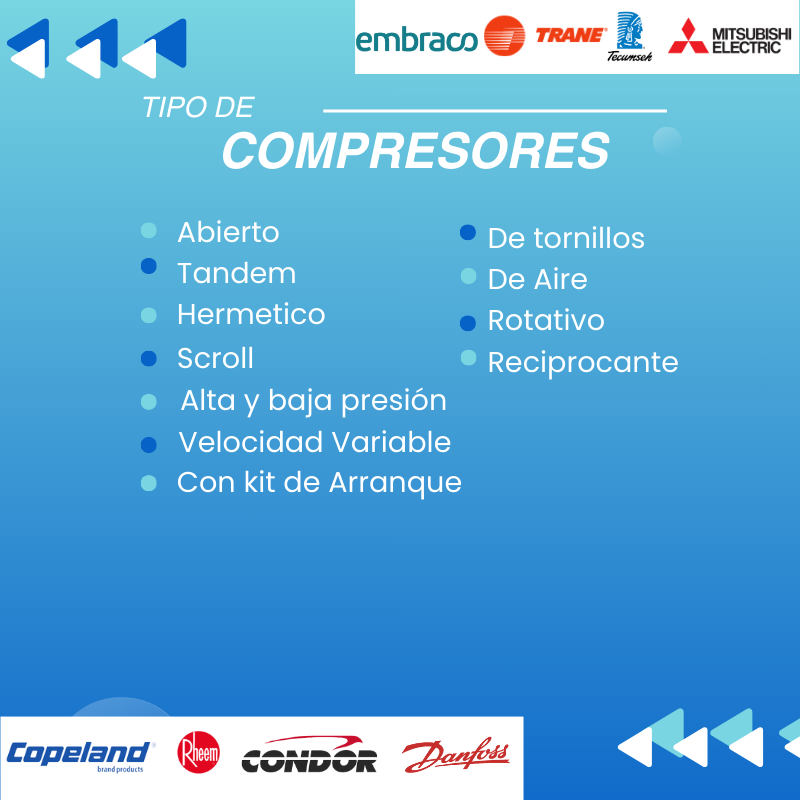 embraco TRANE Tecumseh MITSUBISHI ELECTRIC

TIPO DE
COMPRESORES

Abierto
Tandem
Hermetico
Scroll
Alta y baja presión
Velocidad Variable
Con kit de Arranque

De tornillos
De Aire
Rotativo
Reciprocante

Copeland brand products Rheem CONDOR Danfoss